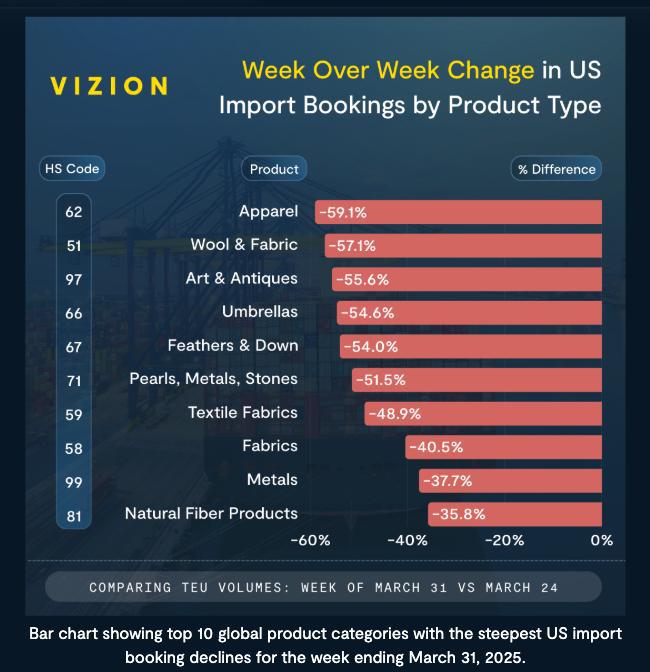 VIZION

Week Over Week Change in US Import Bookings by Product Type

| HS Code | Product | % Difference |
|---|---|---|
| 62 | Apparel | -59.1% |
| 51 | Wool & Fabric | -57.1% |
| 97 | Art & Antiques | -55.6% |
| 66 | Umbrellas | -54.6% |
| 67 | Feathers & Down | -54.0% |
| 71 | Pearls, Metals, Stones | -51.5% |
| 59 | Textile Fabrics | -48.9% |
| 58 | Fabrics | -40.5% |
| 99 | Metals | -37.7% |
| 81 | Natural Fiber Products | -35.8% |

-60% -40% -20% 0%

COMPARING TEU VOLUMES: WEEK OF MARCH 31 VS MARCH 24

Bar chart showing top 10 global product categories with the steepest US import booking declines for the week ending March 31, 2025.